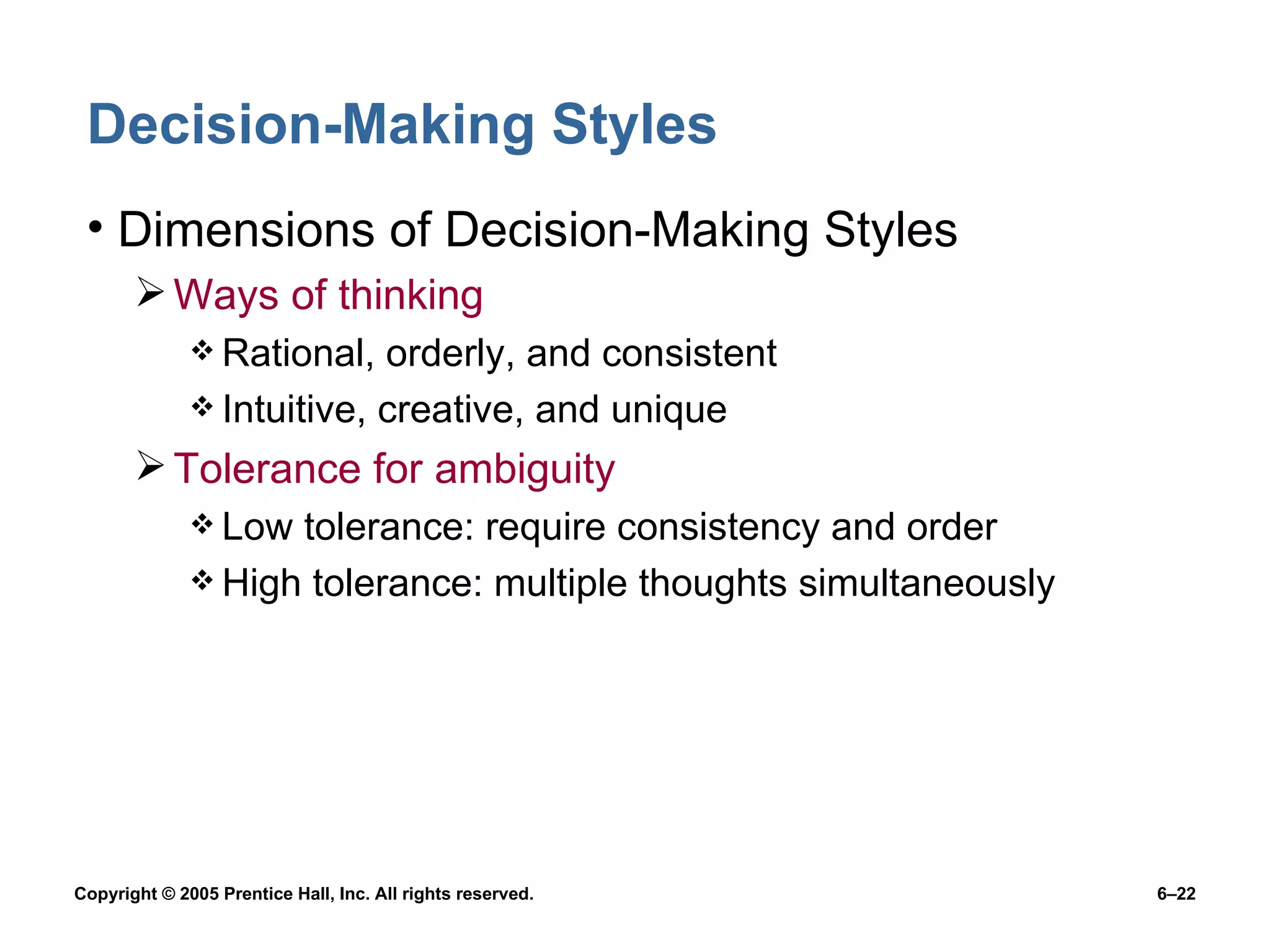 Decision-Making Styles

• Dimensions of Decision-Making Styles

➢ Ways of thinking

❖ Rational, orderly, and consistent

❖ Intuitive, creative, and unique

➢ Tolerance for ambiguity

❖ Low tolerance: require consistency and order

❖ High tolerance: multiple thoughts simultaneously

Copyright © 2005 Prentice Hall, Inc. All rights reserved.

6–22